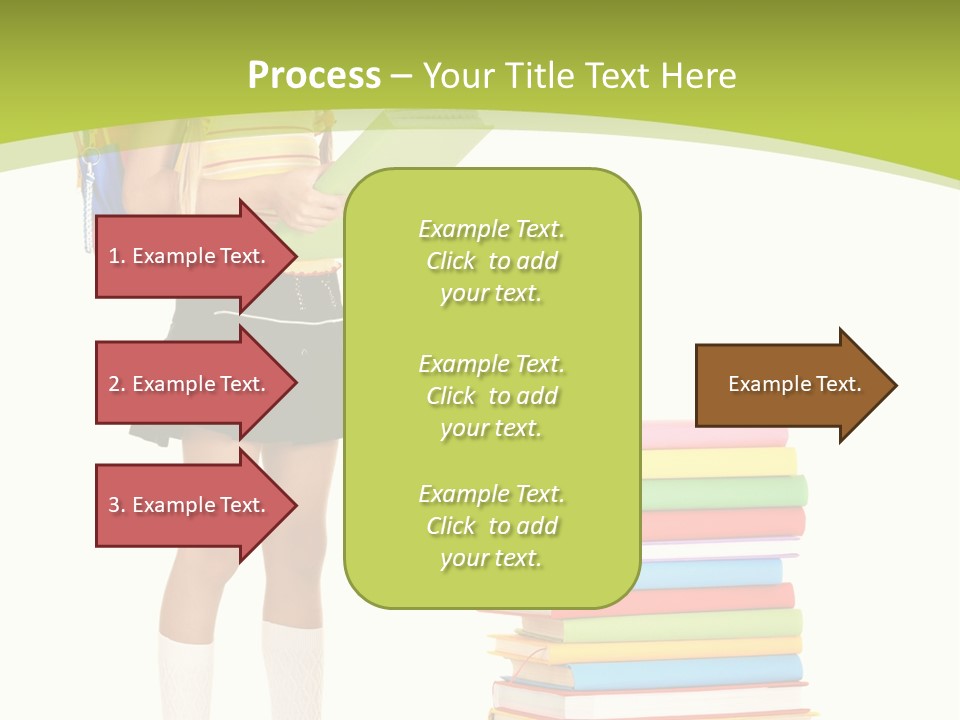 Process – Your Title Text Here

1. Example Text.

2. Example Text.

3. Example Text.

Example Text. Click to add your text.

Example Text. Click to add your text.

Example Text. Click to add your text.

Example Text.